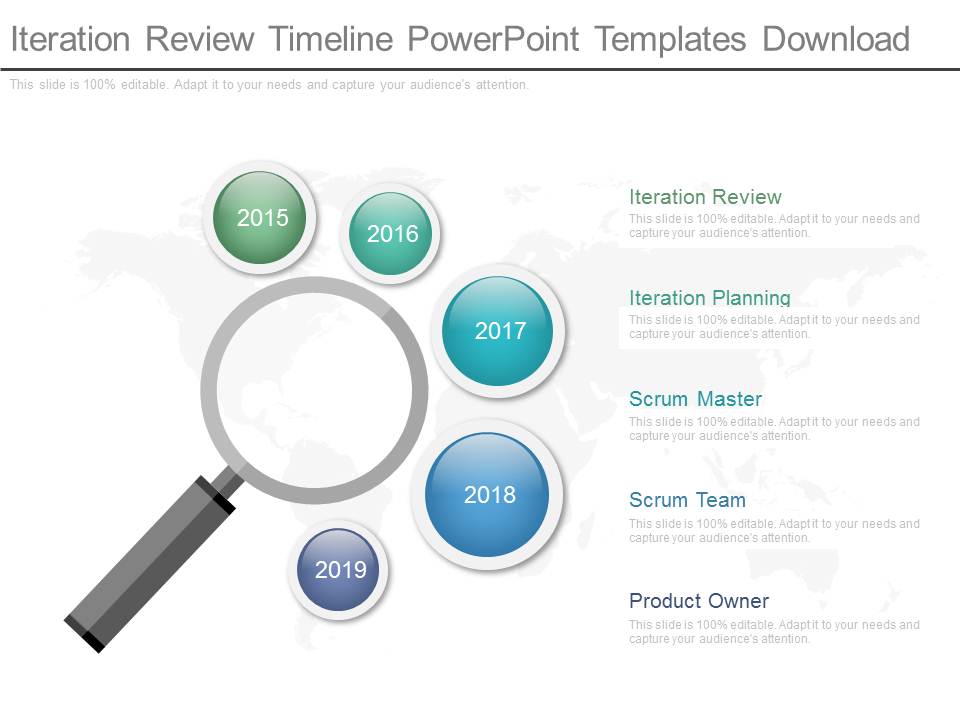 Iteration Review Timeline PowerPoint Templates Download

This slide is 100% editable. Adapt it to your needs and capture your audience's attention.

2015

2016

2017

2018

2019

Iteration Review
This slide is 100% editable. Adapt it to your needs and capture your audience's attention.

Iteration Planning
This slide is 100% editable. Adapt it to your needs and capture your audience's attention.

Scrum Master
This slide is 100% editable. Adapt it to your needs and capture your audience's attention.

Scrum Team
This slide is 100% editable. Adapt it to your needs and capture your audience's attention.

Product Owner
This slide is 100% editable. Adapt it to your needs and capture your audience's attention.